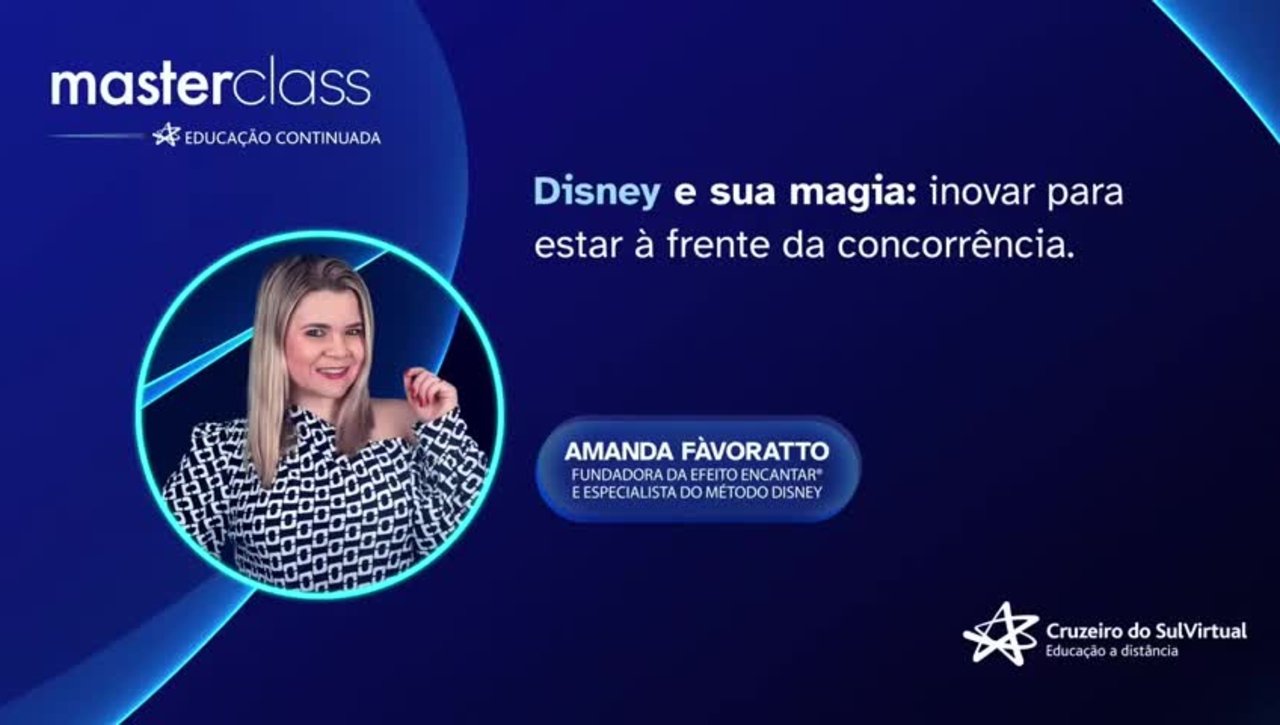 masterclass
EDUCAÇÃO CONTINUADA

Disney e sua magia: inovar para estar à frente da concorrência.

AMANDA FÀVORATTO
FUNDADORA DA EFEITO ENCANTAR®
E ESPECIALISTA DO MÉTODO DISNEY

Cruzeiro do SulVirtual
Educação a distância